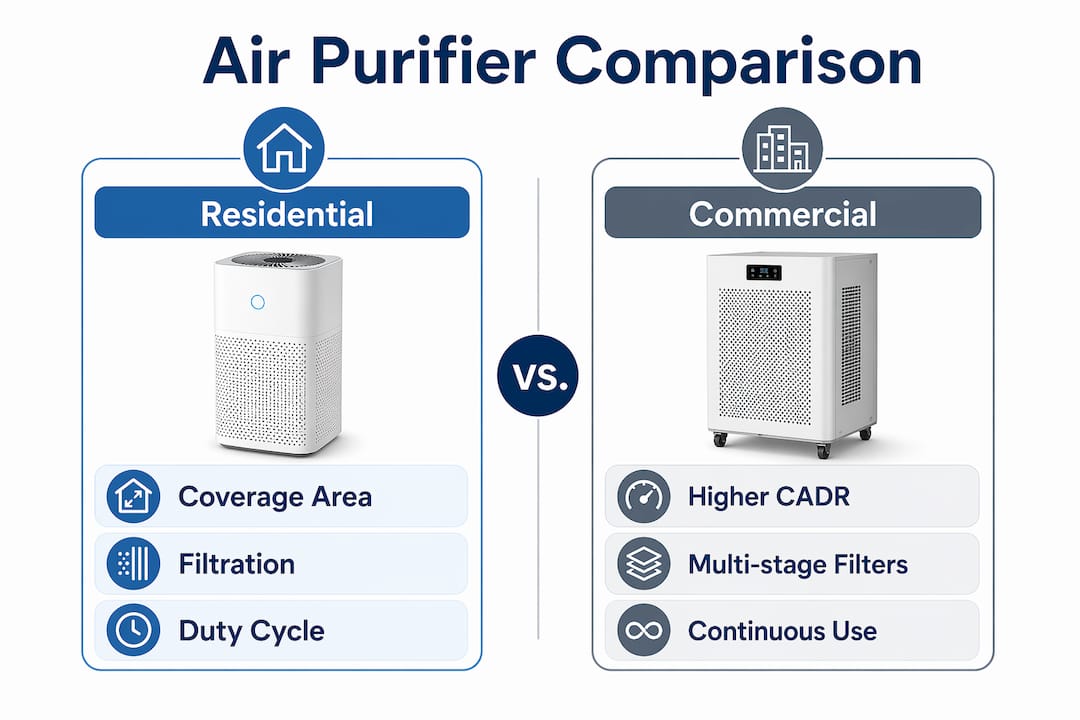 Air Purifier Comparison

Residential

Coverage Area

Filtration

Duty Cycle

VS.

Commercial

Higher CADR

Multi-stage Filters

Continuous Use